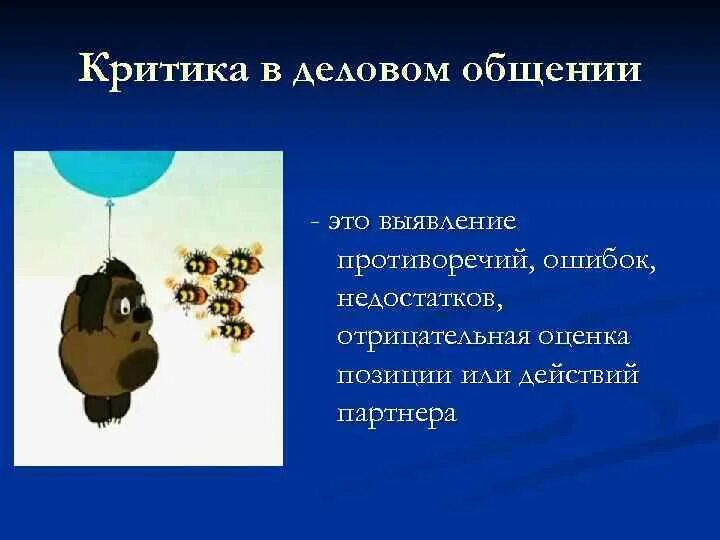 Критика в деловом общении

- это выявление противоречий, ошибок, недостатков, отрицательная оценка позиции или действий партнера